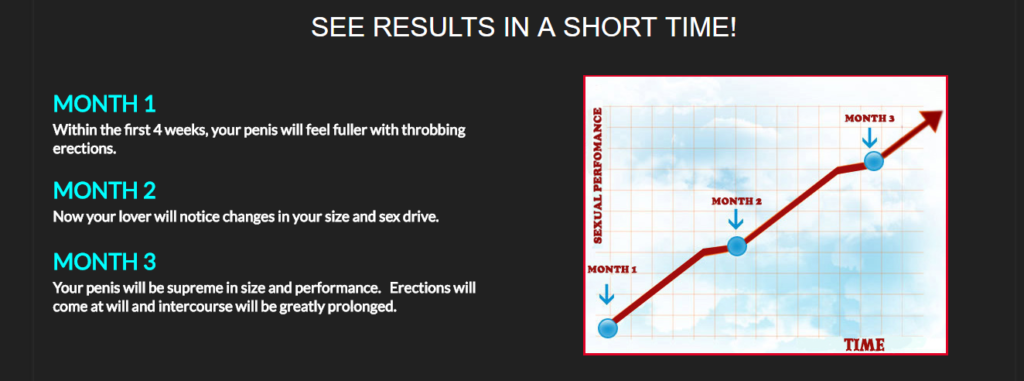 SEE RESULTS IN A SHORT TIME!

MONTH 1
Within the first 4 weeks, your penis will feel fuller with throbbing erections.

MONTH 2
Now your lover will notice changes in your size and sex drive.

MONTH 3
Your penis will be supreme in size and performance. Erections will come at will and intercourse will be greatly prolonged.

SEXUAL PERFOMANCE

MONTH 1

MONTH 2

MONTH 3

TIME